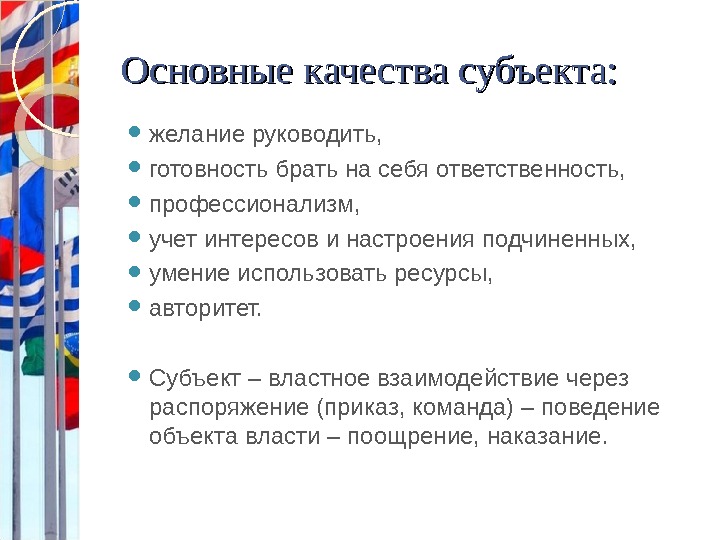 Основные качества субъекта:

- желание руководить,
- готовность брать на себя ответственность,
- профессионализм,
- учет интересов и настроения подчиненных,
- умение использовать ресурсы,
- авторитет.

- Субъект – властное взаимодействие через распоряжение (приказ, команда) – поведение объекта власти – поощрение, наказание.